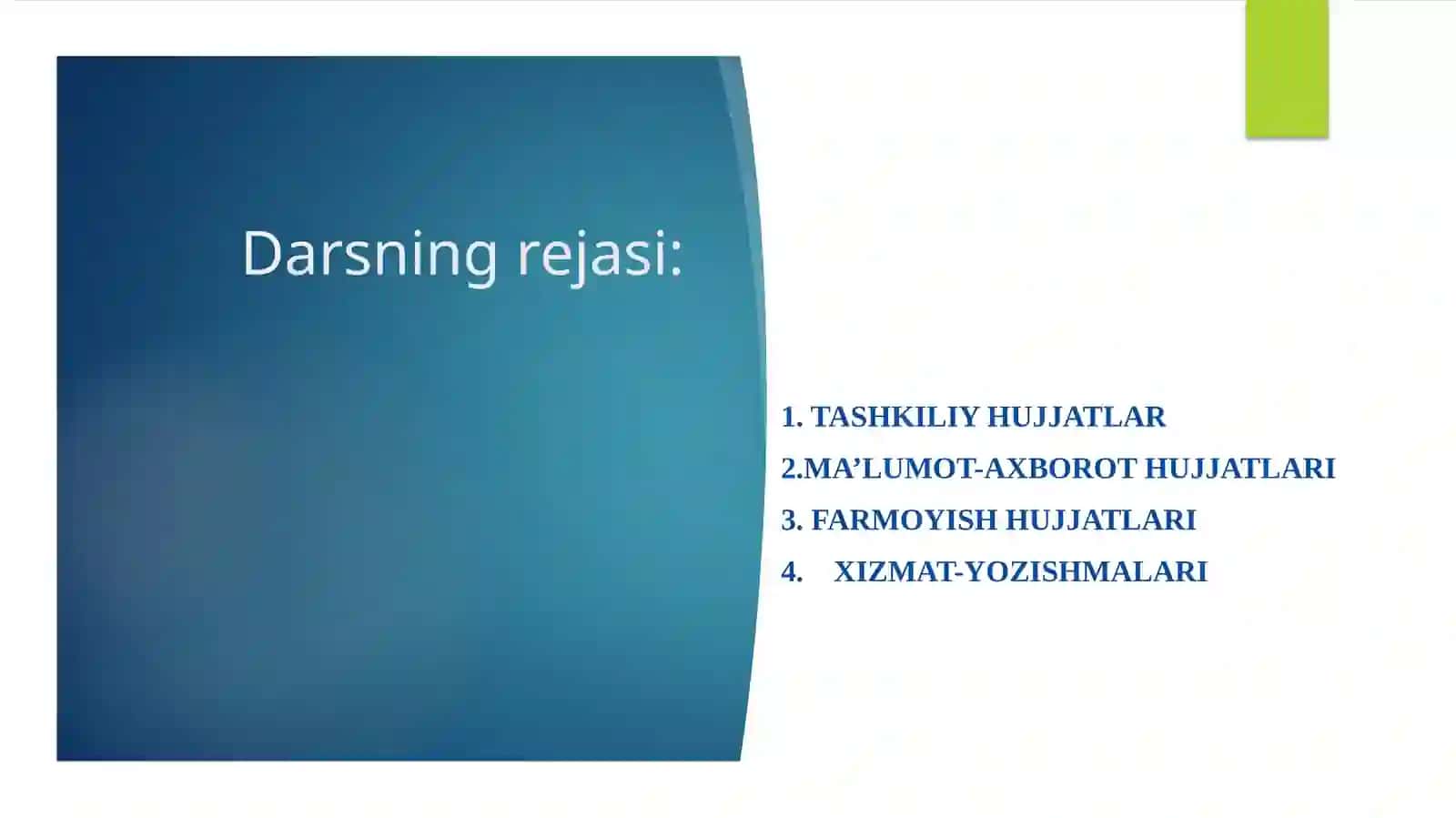 Darsning rejasi:

1. TASHKILIY HUJJATLAR
2.MA’LUMOT-AXBOROT HUJJATLARI
3. FARMOYISH HUJJATLARI
4. XIZMAT-YOZISHMALARI